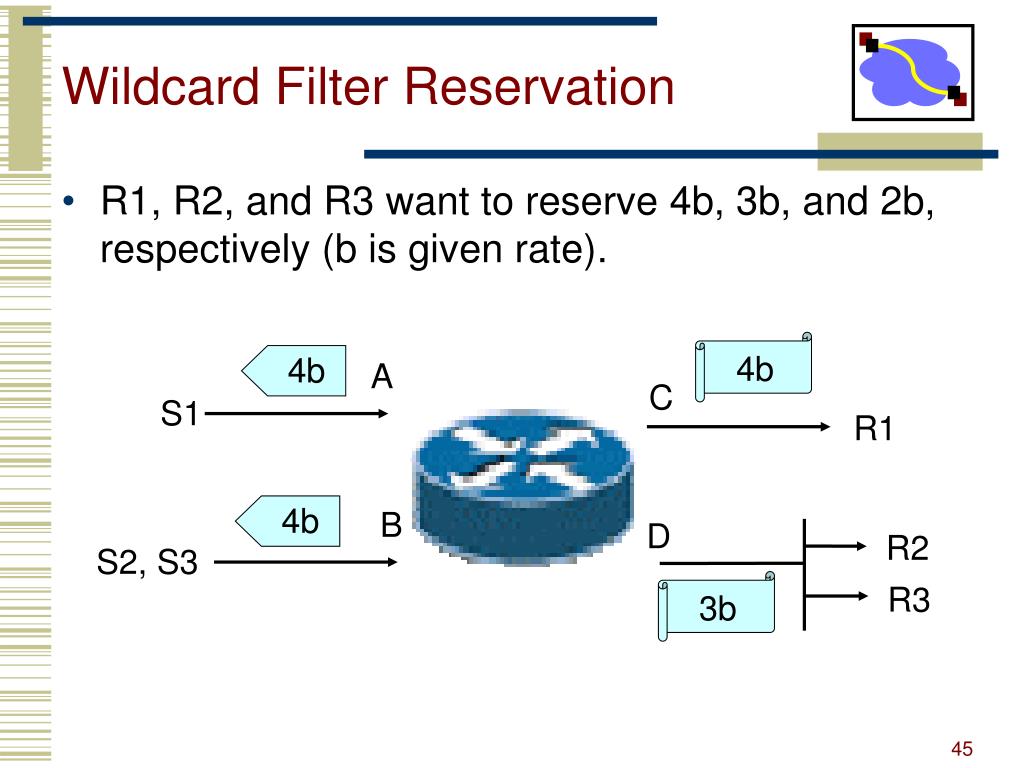 Wildcard Filter Reservation

• R1, R2, and R3 want to reserve 4b, 3b, and 2b, respectively (b is given rate).

4b
A
S1
4b
B
S2, S3
4b
C
R1
D
R2
R3
3b

45